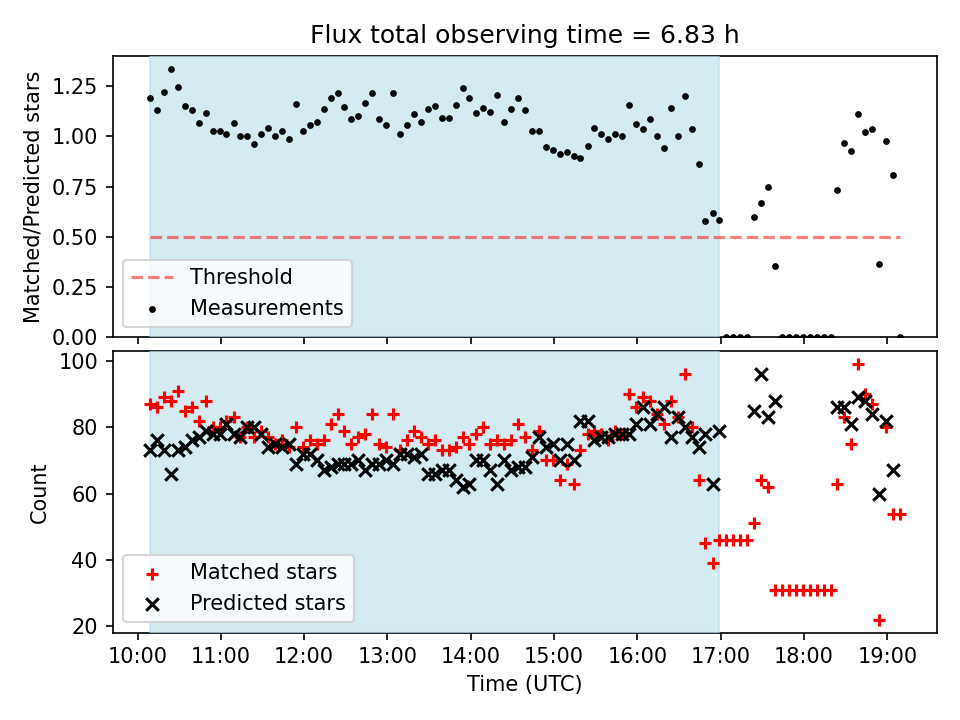 Flux total observing time = 6.83 h

Matched/Predicted stars

1.25
1.00
0.75
0.50
0.25
0.00

Threshold
Measurements

Count

100
80
60
40
20

Matched stars
Predicted stars

10:00 11:00 12:00 13:00 14:00 15:00 16:00 17:00 18:00 19:00

Time (UTC)